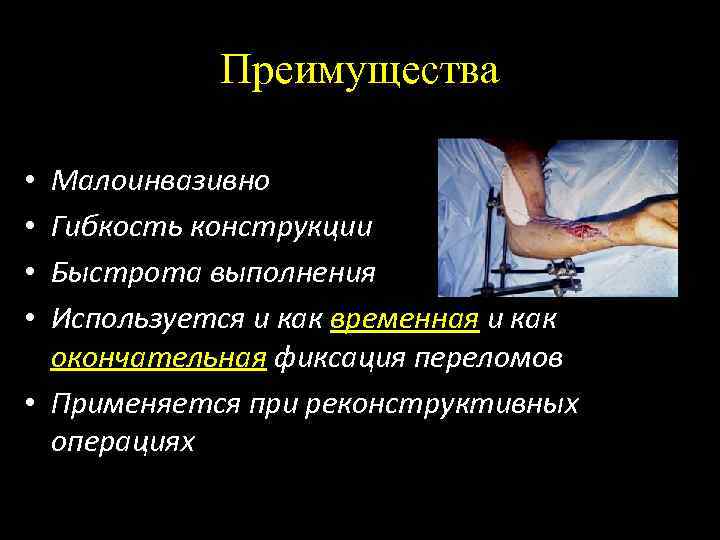 Преимущества

• Малоинвазивно
• Гибкость конструкции
• Быстрота выполнения
• Используется и как временная и как окончательная фиксация переломов
• Применяется при реконструктивных операциях